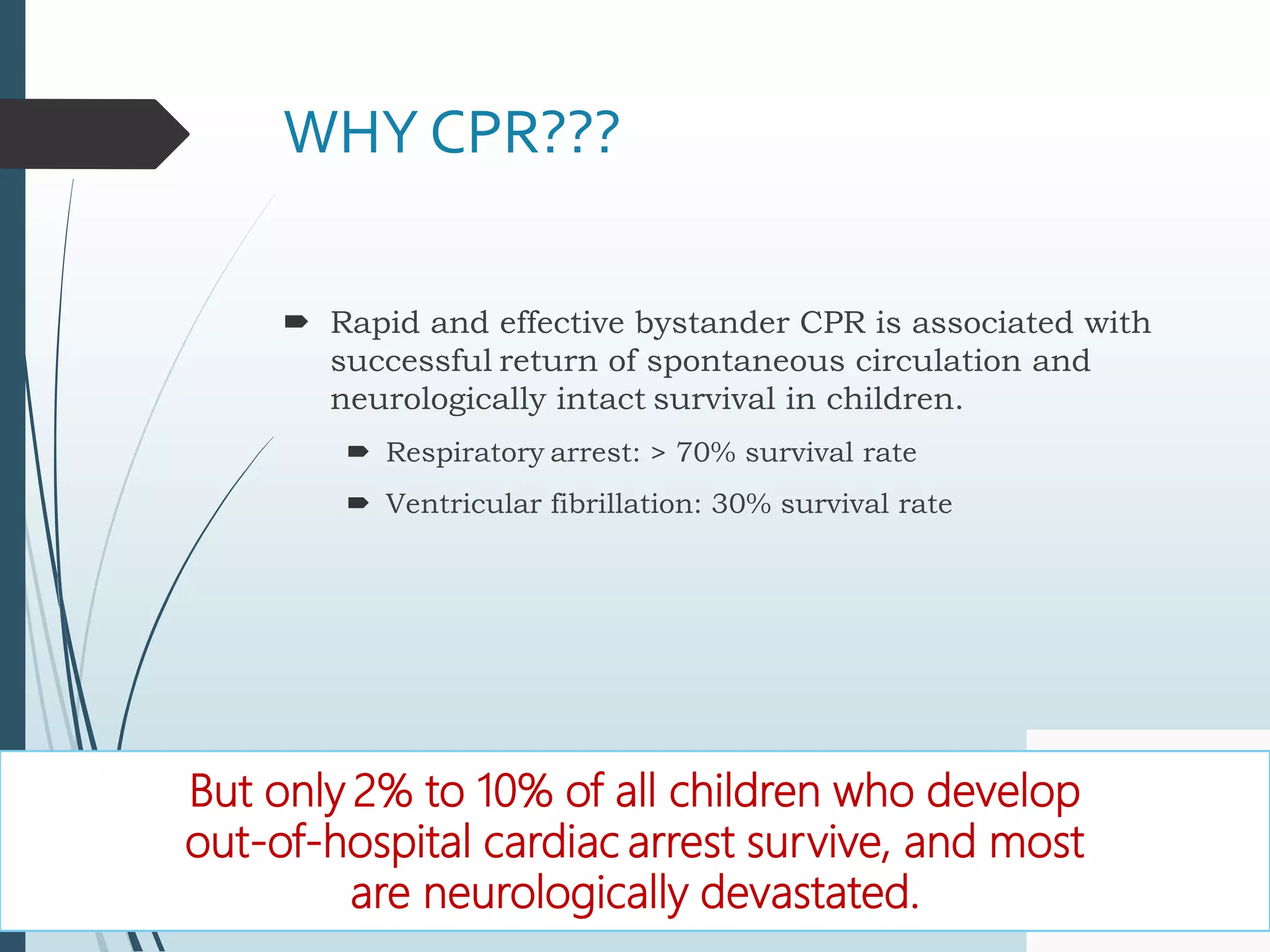 WHY CPR???

Rapid and effective bystander CPR is associated with successful return of spontaneous circulation and neurologically intact survival in children.

Respiratory arrest: > 70% survival rate

Ventricular fibrillation: 30% survival rate

But only 2% to 10% of all children who develop out-of-hospital cardiac arrest survive, and most are neurologically devastated.